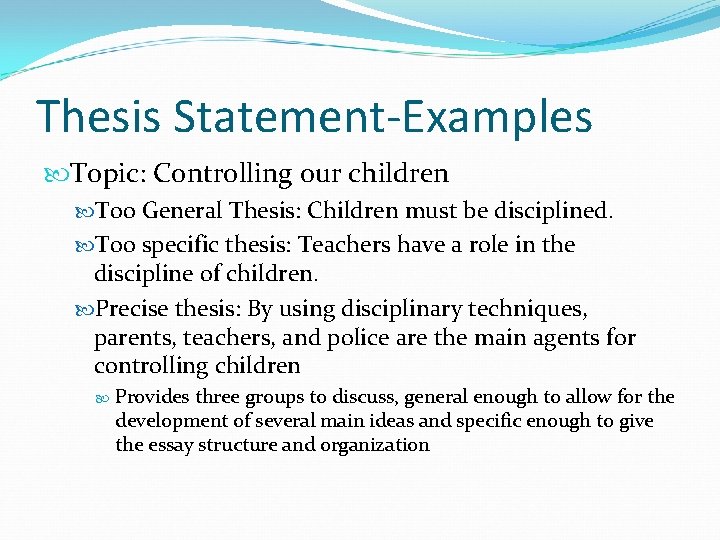 Thesis Statement-Examples

Topic: Controlling our children

Too General Thesis: Children must be disciplined.

Too specific thesis: Teachers have a role in the discipline of children.

Precise thesis: By using disciplinary techniques, parents, teachers, and police are the main agents for controlling children

Provides three groups to discuss, general enough to allow for the development of several main ideas and specific enough to give the essay structure and organization